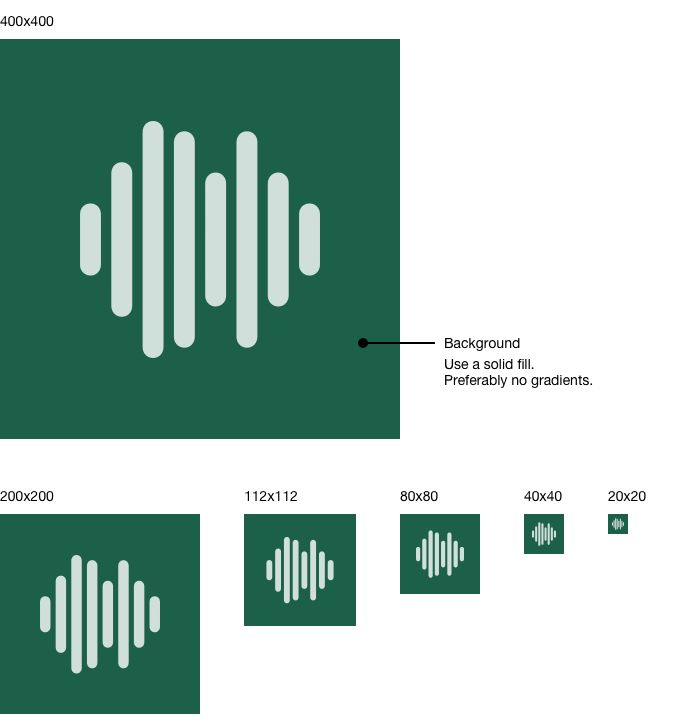 400x400

Background
Use a solid fill.
Preferably no gradients.

200x200

112x112

80x80

40x40

20x20